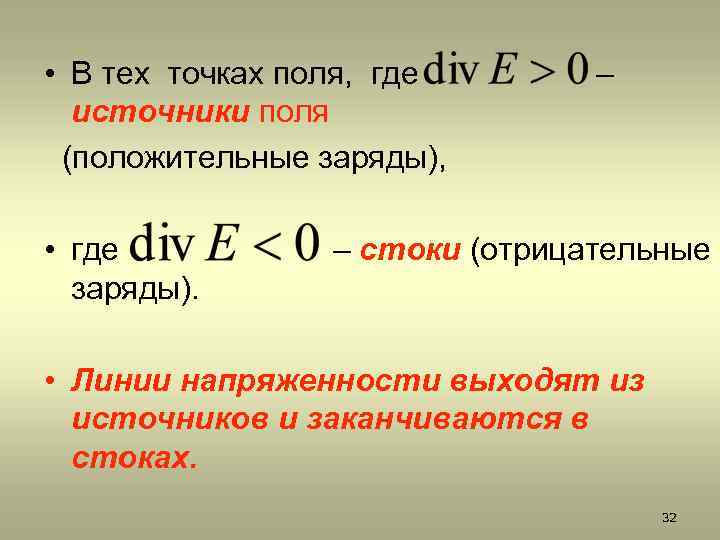 • В тех точках поля, где $\operatorname{div} E > 0$ – источники поля

(положительные заряды),

• где $\operatorname{div} E < 0$ – стоки (отрицательные заряды).

• Линии напряженности выходят из источников и заканчиваются в стоках.

32